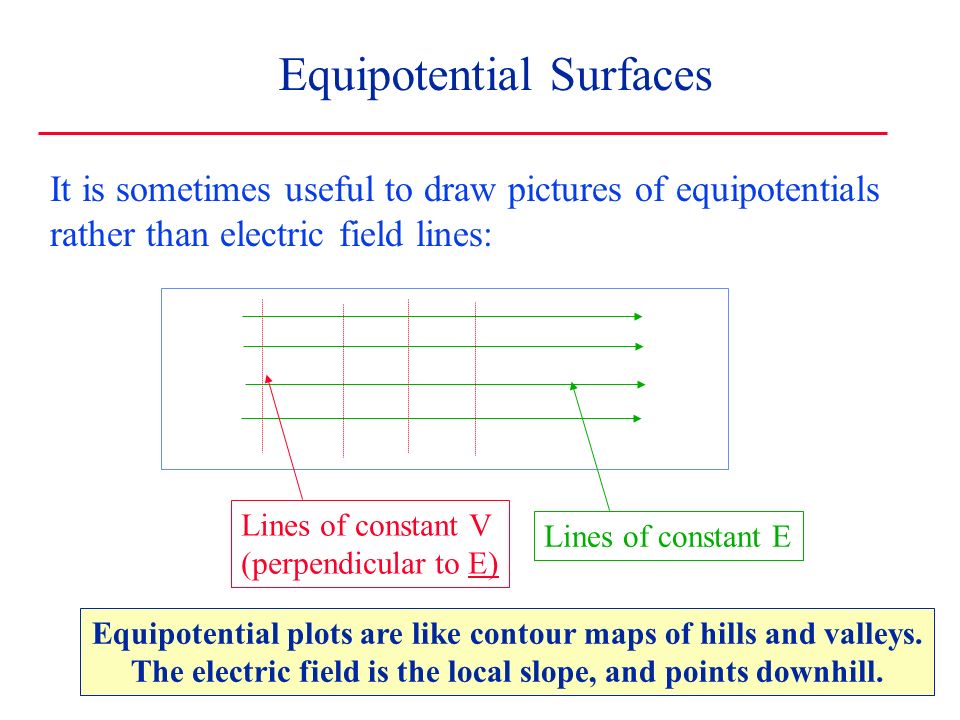 Equipotential Surfaces

It is sometimes useful to draw pictures of equipotentials rather than electric field lines:

Lines of constant V (perpendicular to E)

Lines of constant E

Equipotential plots are like contour maps of hills and valleys. The electric field is the local slope, and points downhill.